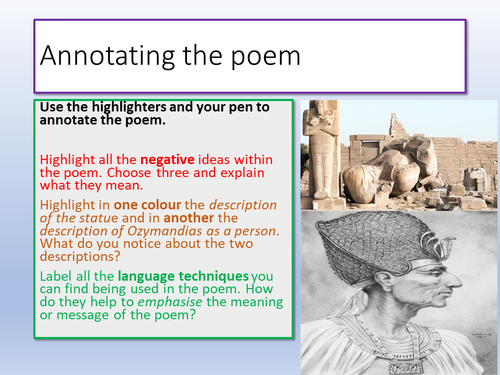 Annotating the poem

Use the highlighters and your pen to annotate the poem.

Highlight all the negative ideas within the poem. Choose three and explain what they mean.

Highlight in one colour the description of the statue and in another the description of Ozymandias as a person. What do you notice about the two descriptions?

Label all the language techniques you can find being used in the poem. How do they help to emphasise the meaning or message of the poem?